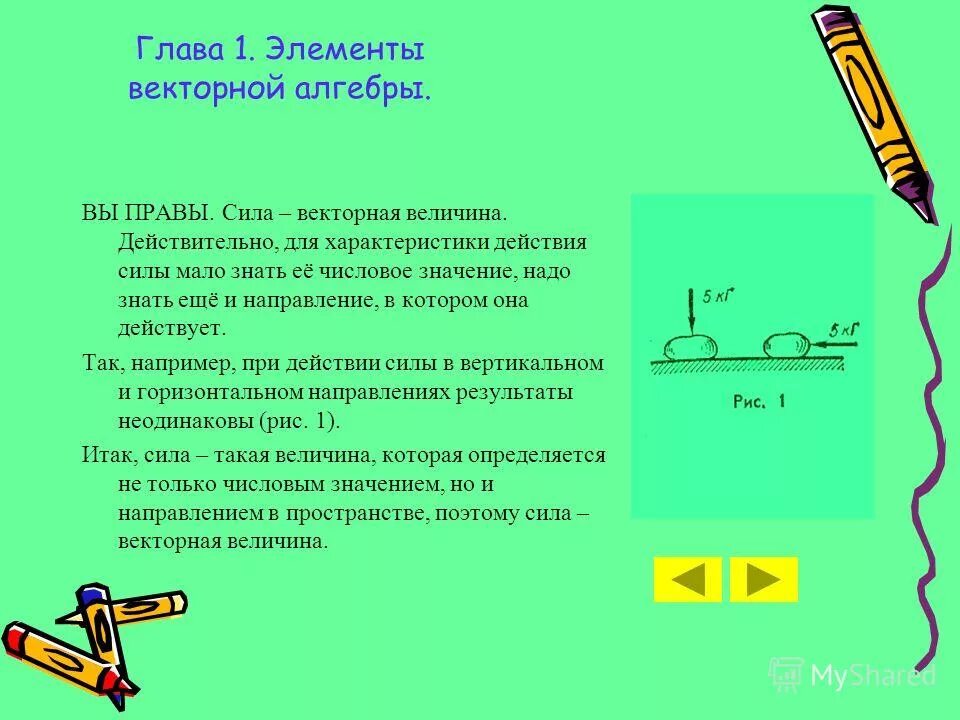 Глава 1. Элементы векторной алгебры.

ВЫ ПРАВЫ. Сила – векторная величина. Действительно, для характеристики действия силы мало знать её числовое значение, надо знать ещё и направление, в котором она действует.

Так, например, при действии силы в вертикальном и горизонтальном направлениях результаты неодинаковы (рис. 1).

Итак, сила – такая величина, которая определяется не только числовым значением, но и направлением в пространстве, поэтому сила – векторная величина.

5 кГ

5 кГ

Рис. 1

MyShared